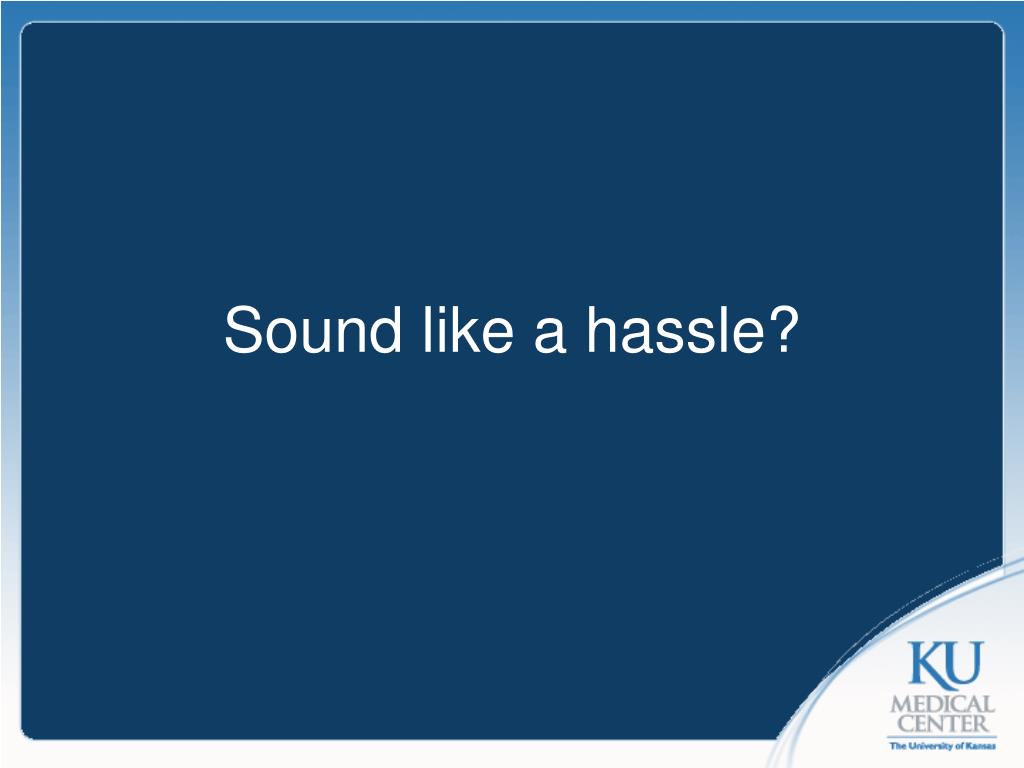 Sound like a hassle?

KU
MEDICAL
CENTER
The University of Kansas